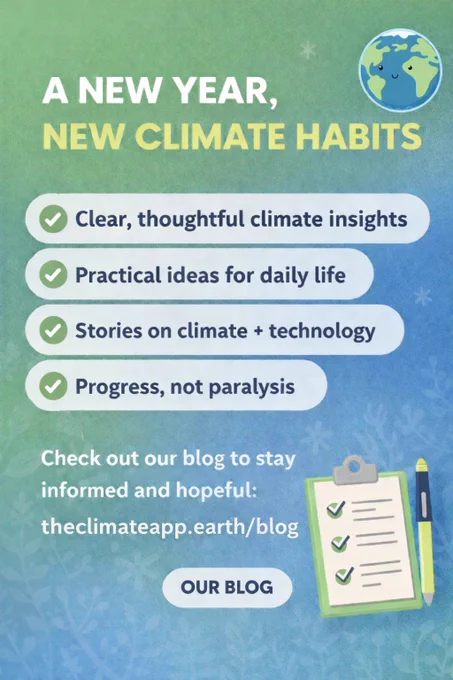 A NEW YEAR,
NEW CLIMATE HABITS

Clear, thoughtful climate insights

Practical ideas for daily life

Stories on climate + technology

Progress, not paralysis

Check out our blog to stay informed and hopeful: theclimateapp.earth/blog

OUR BLOG